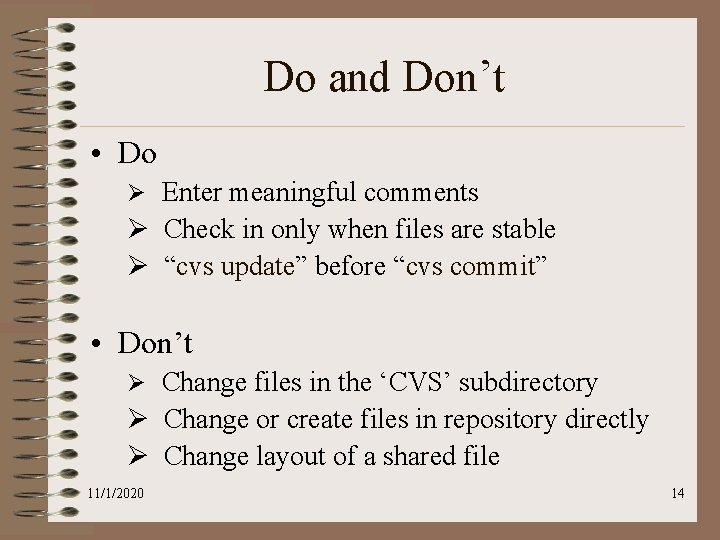 Do and Don’t

• Do
➢ Enter meaningful comments
➢ Check in only when files are stable
➢ “cvs update” before “cvs commit”

• Don’t
➢ Change files in the ‘CVS’ subdirectory
➢ Change or create files in repository directly
➢ Change layout of a shared file

11/1/2020

14